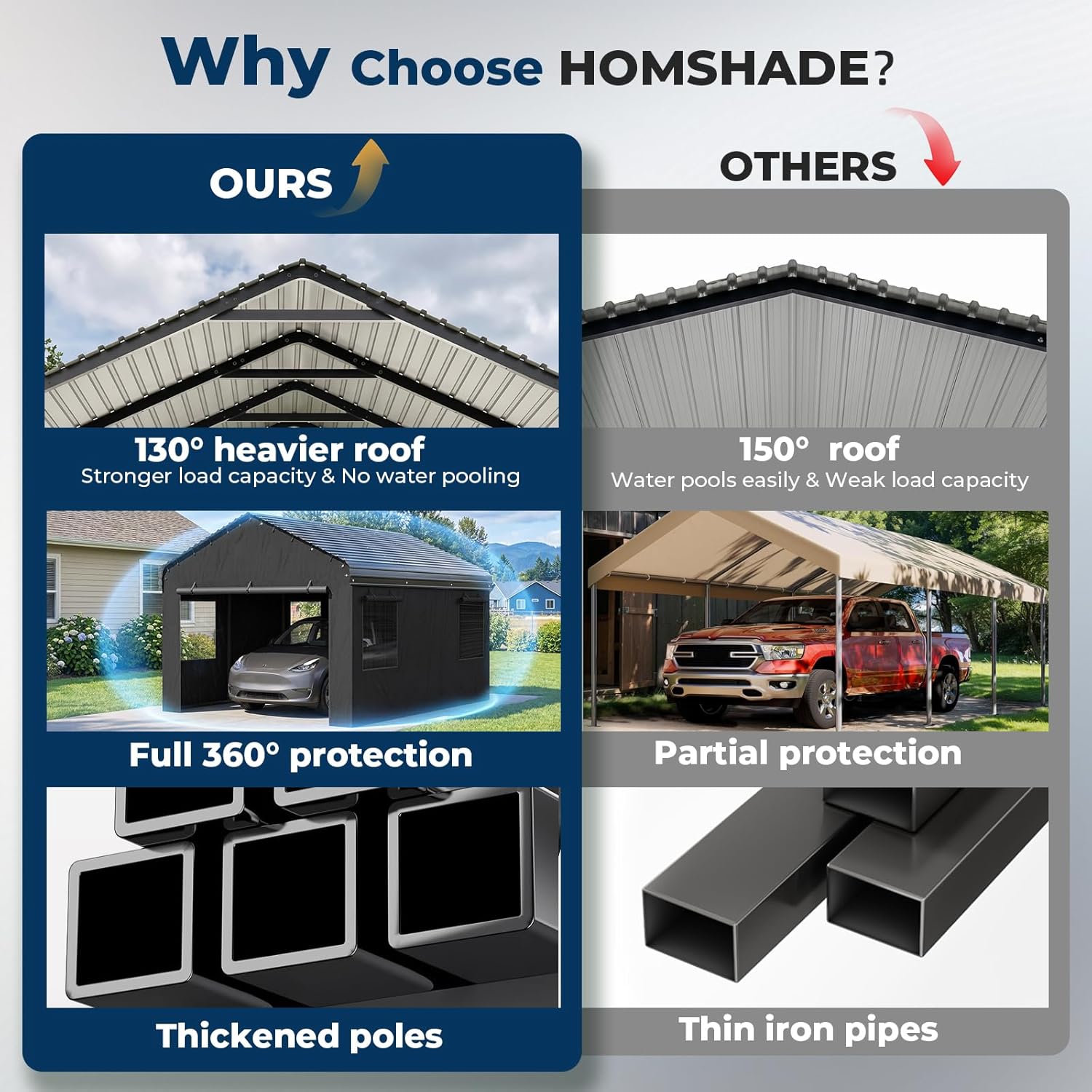 Why Choose HOMSHADE?

OURS

130° heavier roof
Stronger load capacity & No water pooling

Full 360° protection

Thickened poles

OTHERS

150° roof
Water pools easily & Weak load capacity

Partial protection

Thin iron pipes